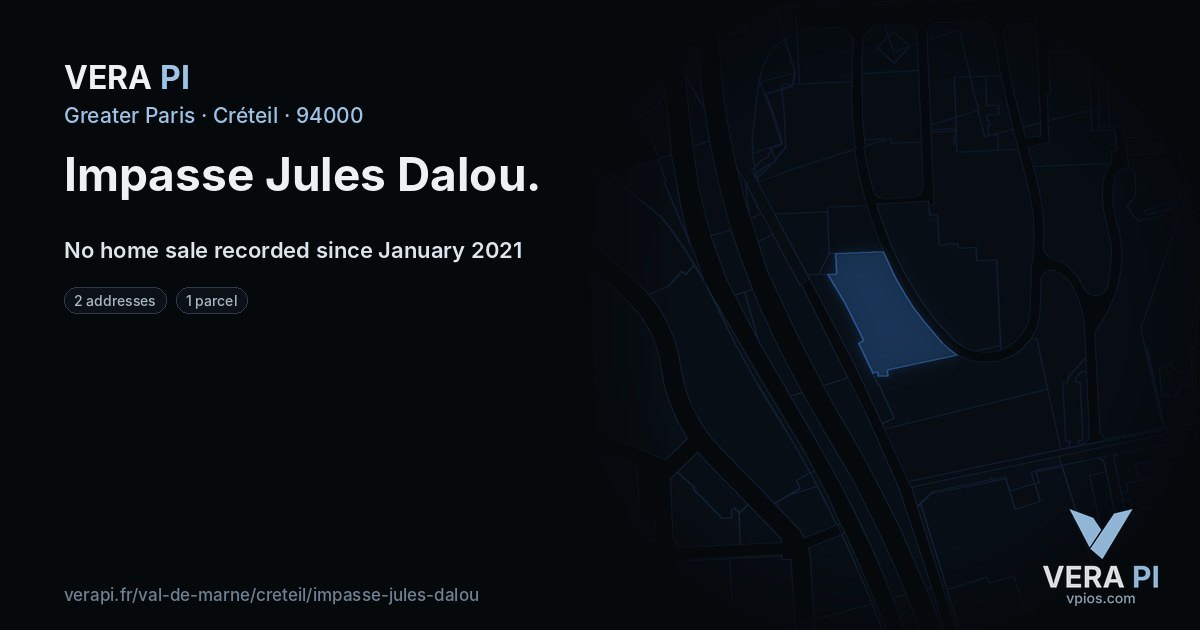 VERA PI

Greater Paris · Créteil · 94000

Impasse Jules Dalou.

No home sale recorded since January 2021

2 addresses

1 parcel

verapi.fr/val-de-marne/creteil/impasse-jules-dalou

VERA PI
vpios.com